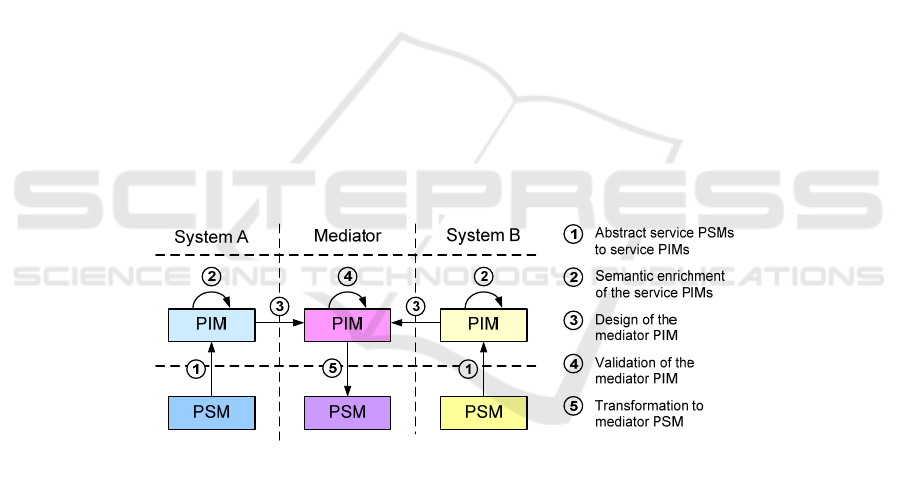 SCITEPRESS
SCIENCE AND TECHNOLOGY PUBLICATIONS

System A
Mediator
System B

2
4
2

PIM
3
PIM
3
PIM

1
5
1

PSM
PSM
PSM

1 Abstract service PSMs to service PIMs
2 Semantic enrichment of the service PIMs
3 Design of the mediator PIM
4 Validation of the mediator PIM
5 Transformation to mediator PSM